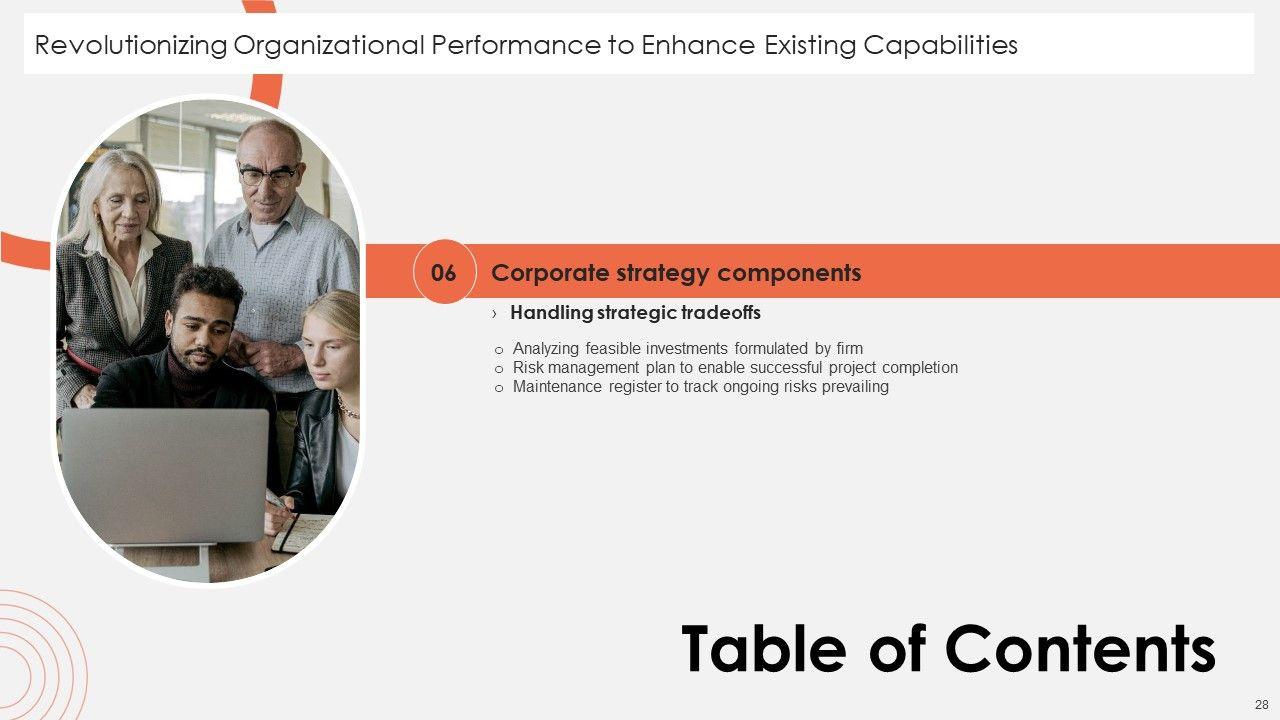 Revolutionizing Organizational Performance to Enhance Existing Capabilities

06 Corporate strategy components

› Handling strategic tradeoffs

o Analyzing feasible investments formulated by firm
o Risk management plan to enable successful project completion
o Maintenance register to track ongoing risks prevailing

Table of Contents

28